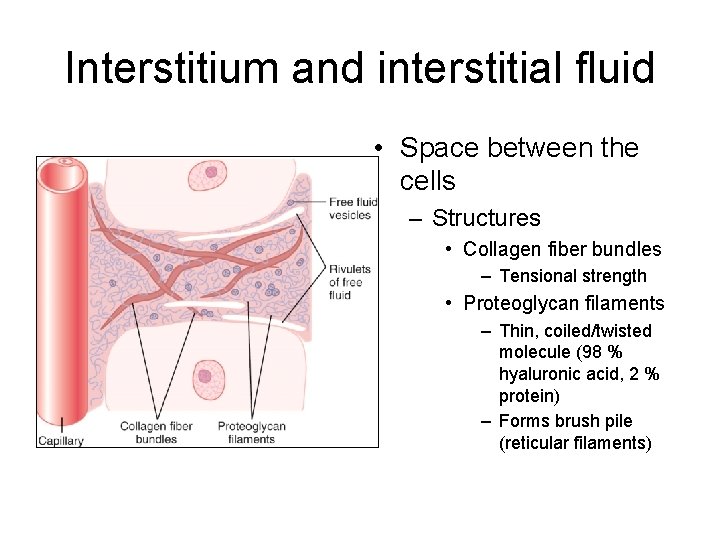 Interstitium and interstitial fluid

Free fluid vesicles

Rivulets of free fluid

Capillary

Collagen fiber bundles

Proteoglycan filaments

• Space between the cells
– Structures
• Collagen fiber bundles
– Tensional strength
• Proteoglycan filaments
– Thin, coiled/twisted molecule (98 % hyaluronic acid, 2 % protein)
– Forms brush pile (reticular filaments)